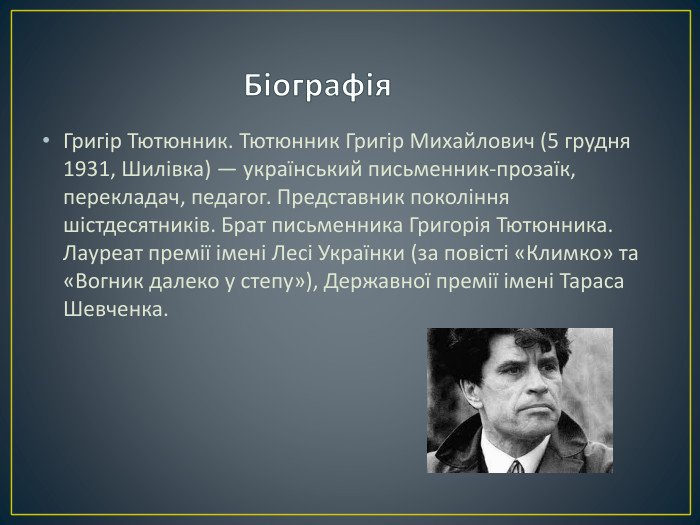 Біографія

• Григір Тютюнник. Тютюнник Григір Михайлович (5 грудня 1931, Шилівка) — український письменник-прозаїк, перекладач, педагог. Представник покоління шістдесятників. Брат письменника Григорія Тютюнника. Лауреат премії імені Лесі Українки (за повісті «Климко» та «Вогник далеко у степу»), Державної премії імені Тараса Шевченка.